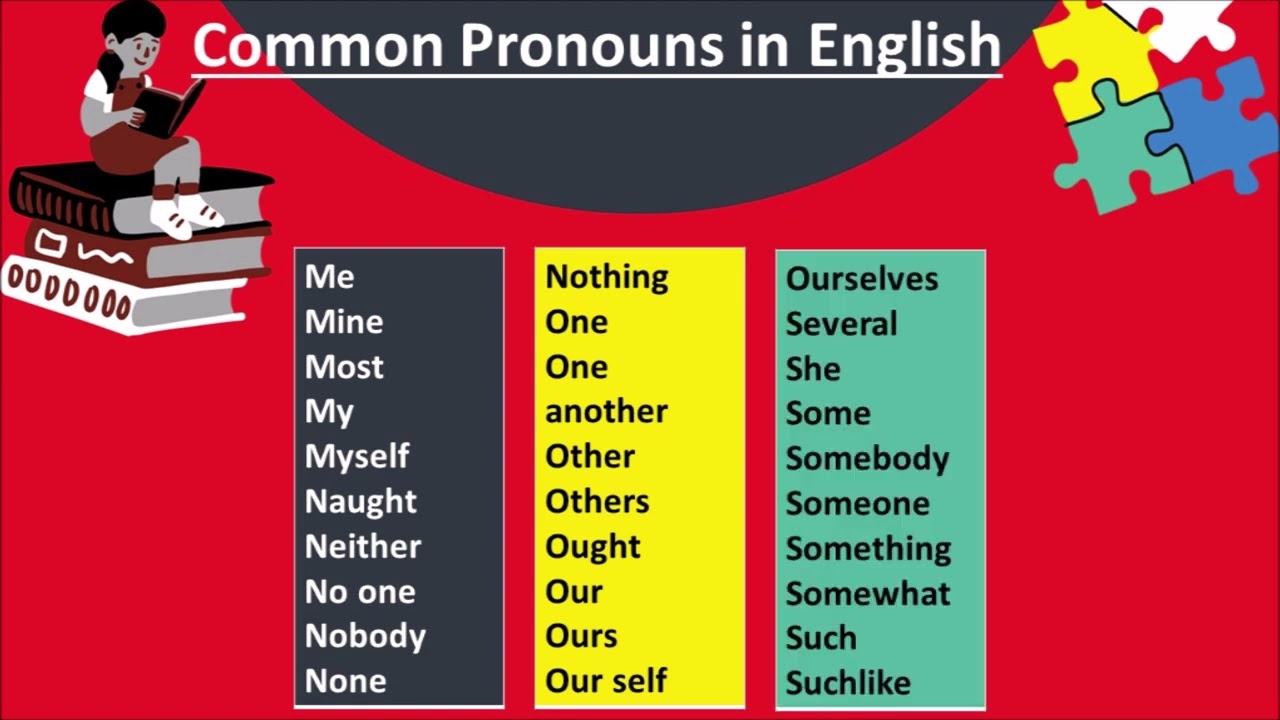 Common Pronouns in English

Me
Mine
Most
My
Myself
Naught
Neither
No one
Nobody
None

Nothing
One
One another
Other
Others
Ought
Our
Ours
Our self

Ourselves
Several
She
Some
Somebody
Someone
Something
Somewhat
Such
Suchlike